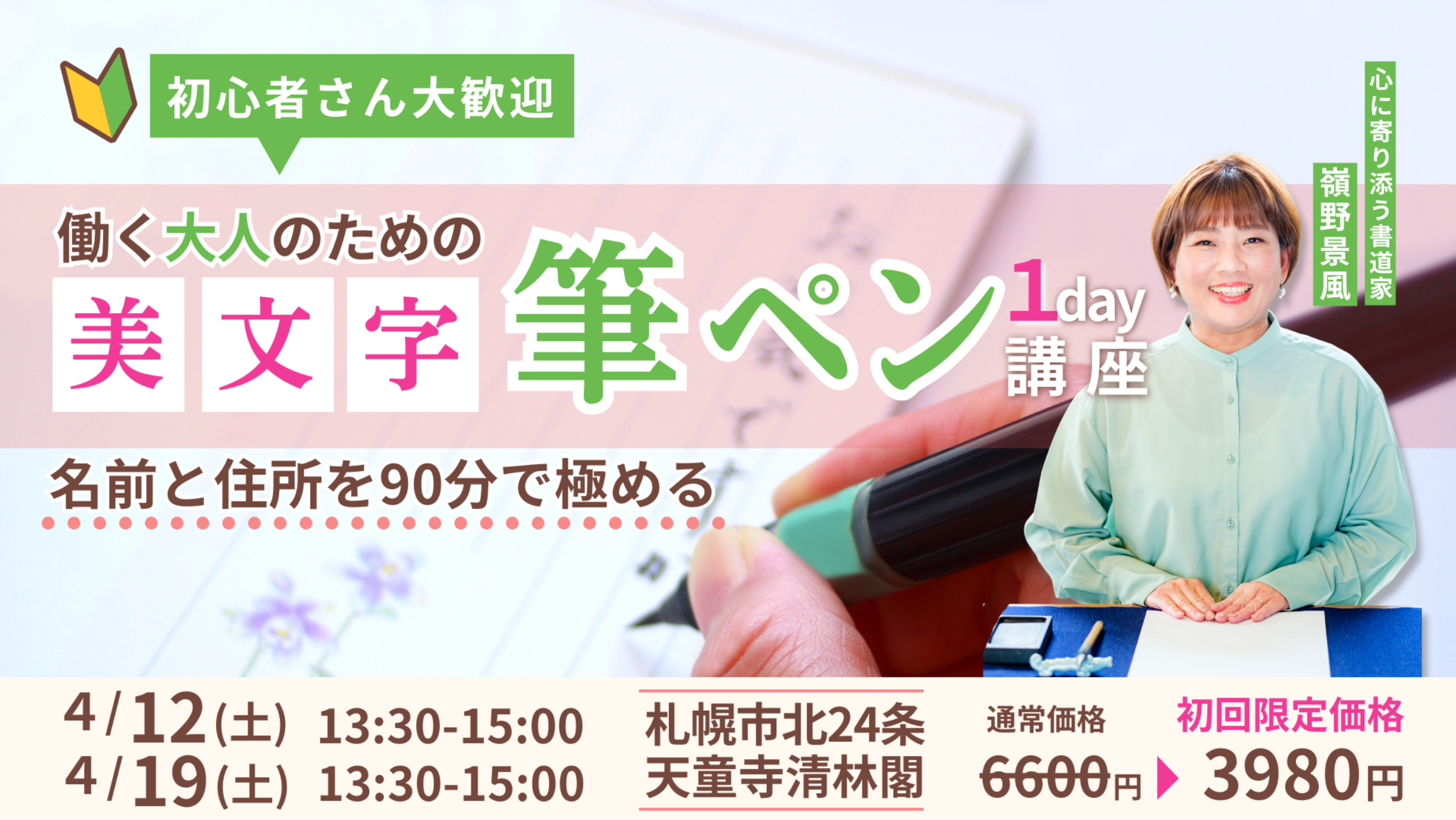 初心者さん大歓迎

働く大人のための

美文字 筆ペン 1day 講座

心に寄り添う書道家

嶺野景風

名前と住所を90分で極める

4/12(土) 13:30-15:00
4/19(土) 13:30-15:00

札幌市北24条
天童寺清林閣

通常価格
6600円

初回限定価格
3980円